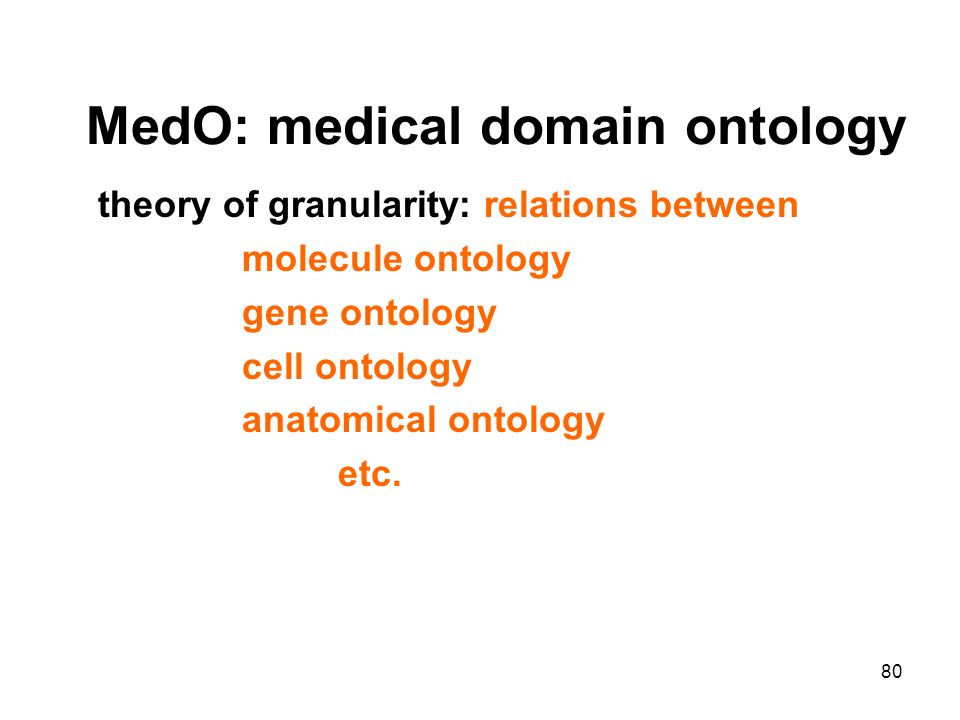 MedO: medical domain ontology

theory of granularity: relations between

molecule ontology

gene ontology

cell ontology

anatomical ontology

etc.

80